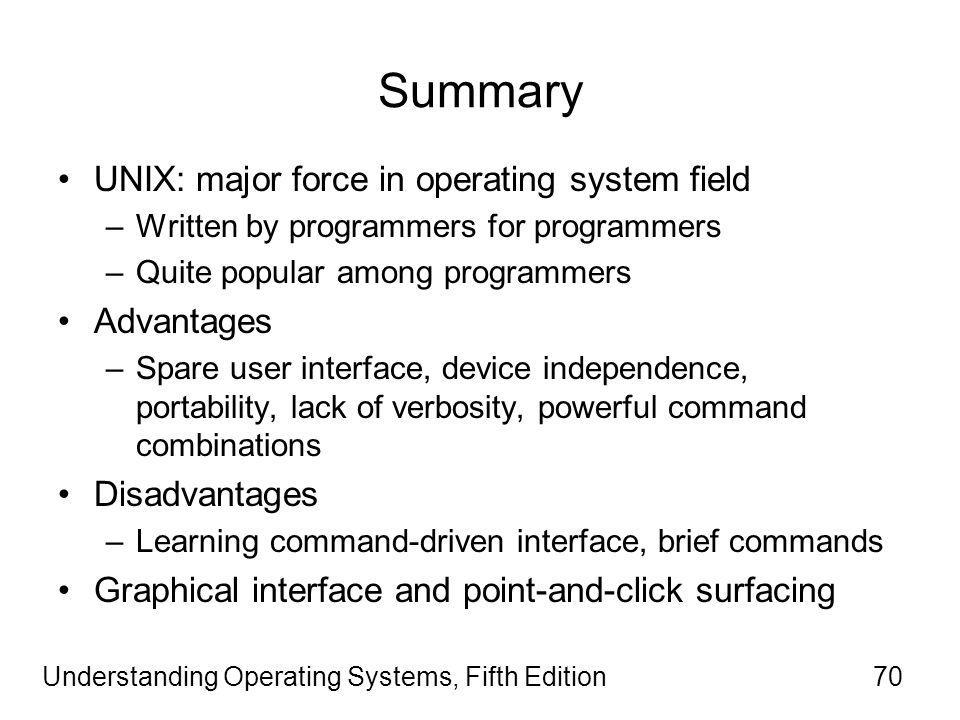 Summary

• UNIX: major force in operating system field
– Written by programmers for programmers
– Quite popular among programmers
• Advantages
– Spare user interface, device independence, portability, lack of verbosity, powerful command combinations
• Disadvantages
– Learning command-driven interface, brief commands
• Graphical interface and point-and-click surfacing

Understanding Operating Systems, Fifth Edition 70